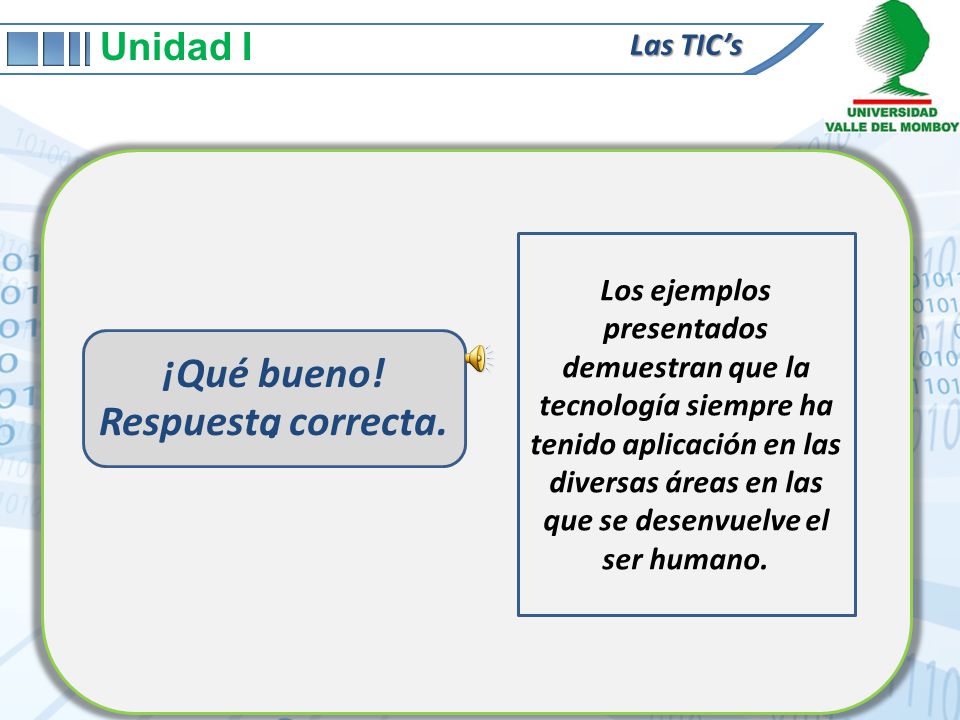 Unidad I

Las TIC's

UNIVERSIDAD VALLE DEL MOMBOY

¡Qué bueno! Respuesta correcta.

Los ejemplos presentados demuestran que la tecnología siempre ha tenido aplicación en las diversas áreas en las que se desenvuelve el ser humano.